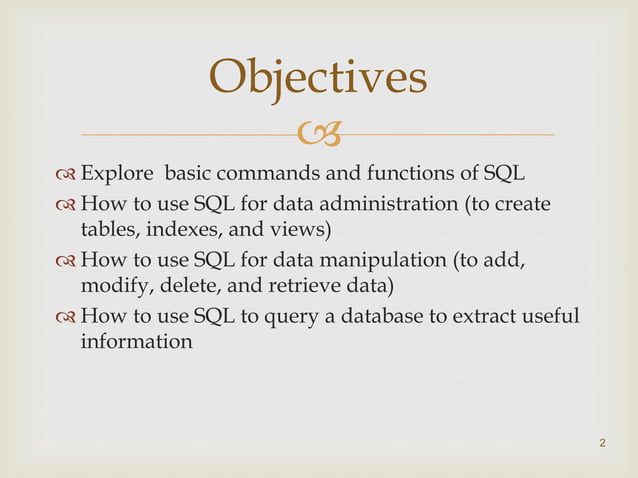 Objectives

Explore basic commands and functions of SQL

How to use SQL for data administration (to create tables, indexes, and views)

How to use SQL for data manipulation (to add, modify, delete, and retrieve data)

How to use SQL to query a database to extract useful information

2